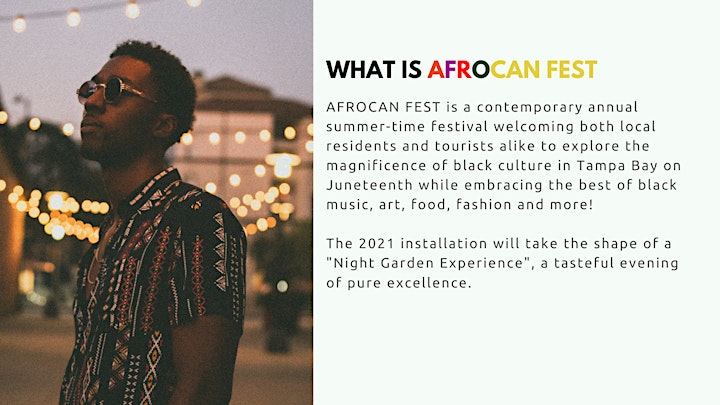 WHAT IS AFROCAN FEST

AFROCAN FEST is a contemporary annual summer-time festival welcoming both local residents and tourists alike to explore the magnificence of black culture in Tampa Bay on Juneteenth while embracing the best of black music, art, food, fashion and more!

The 2021 installation will take the shape of a "Night Garden Experience", a tasteful evening of pure excellence.